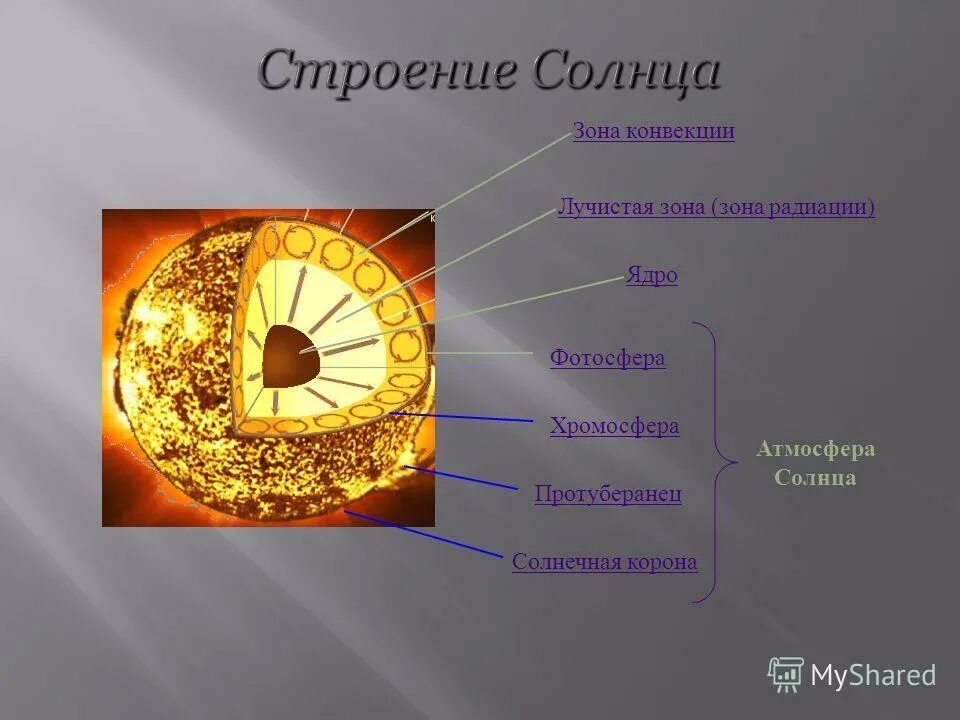 Строение Солнца

Зона конвекции

Лучистая зона (зона радиации)

Ядро

Фотосфера

Хромосфера

Протуберанец

Солнечная корона

Атмосфера Солнца

MyShared